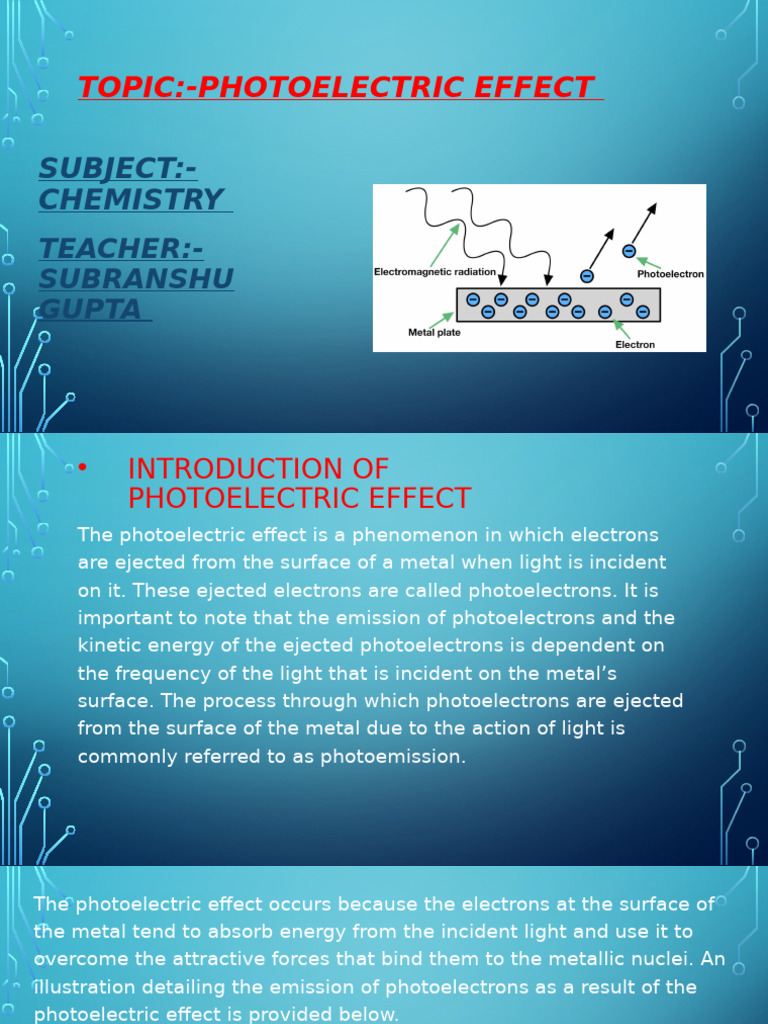 TOPIC:-PHOTOELECTRIC EFFECT

SUBJECT:- CHEMISTRY

TEACHER:- SUBRANSHU GUPTA

Electromagnetic radiation
Photoelectron
Metal plate
Electron

• INTRODUCTION OF PHOTOELECTRIC EFFECT

The photoelectric effect is a phenomenon in which electrons are ejected from the surface of a metal when light is incident on it. These ejected electrons are called photoelectrons. It is important to note that the emission of photoelectrons and the kinetic energy of the ejected photoelectrons is dependent on the frequency of the light that is incident on the metal's surface. The process through which photoelectrons are ejected from the surface of the metal due to the action of light is commonly referred to as photoemission.

The photoelectric effect occurs because the electrons at the surface of the metal tend to absorb energy from the incident light and use it to overcome the attractive forces that bind them to the metallic nuclei. An illustration detailing the emission of photoelectrons as a result of the photoelectric effect is provided below.